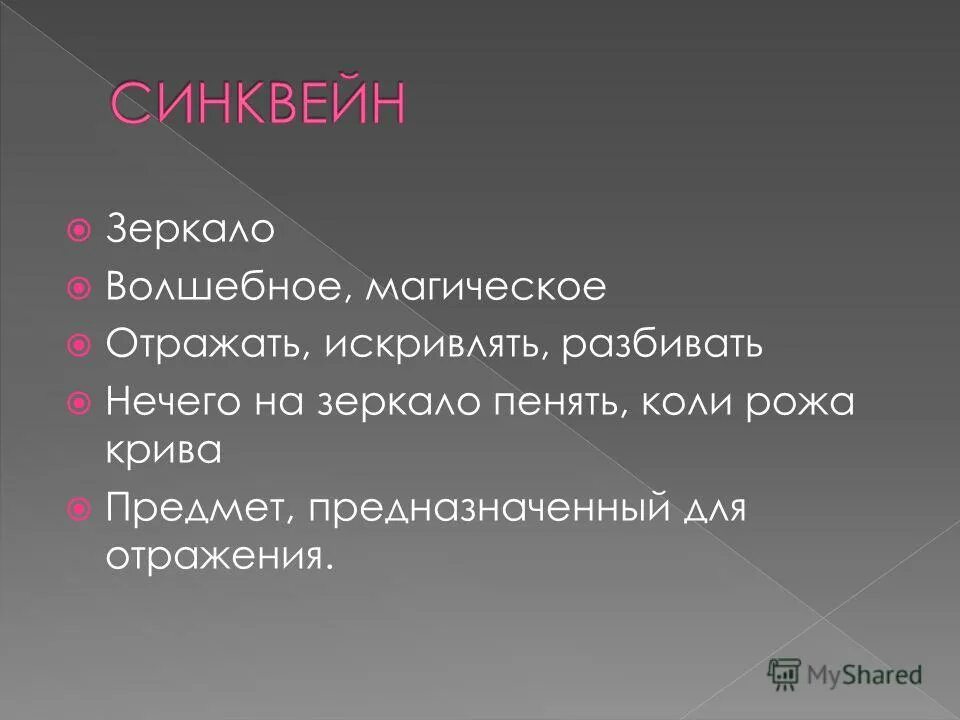 СИНКВЕЙН

Зеркало
Волшебное, магическое
Отражать, искривлять, разбивать
Нечего на зеркало пенять, коли рожа крива
Предмет, предназначенный для отражения.

MyShared